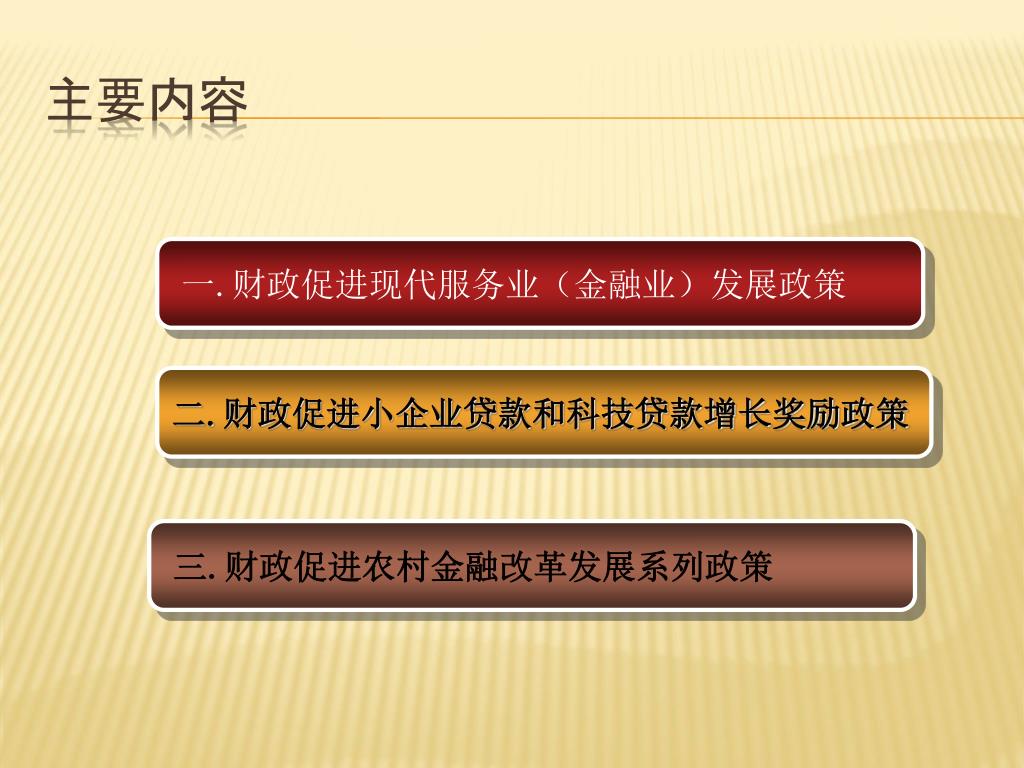 主要内容

一. 财政促进现代服务业（金融业）发展政策

二. 财政促进小企业贷款和科技贷款增长奖励政策

三. 财政促进农村金融改革发展系列政策